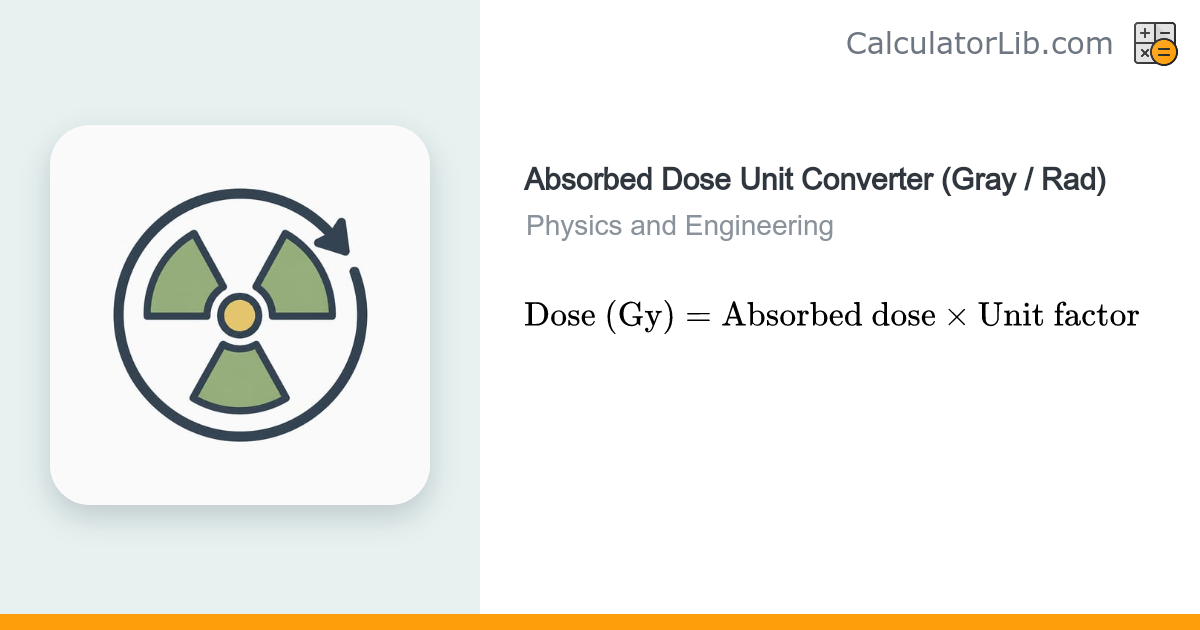 CalculatorLib.com

Absorbed Dose Unit Converter (Gray / Rad)

Physics and Engineering

$\text{Dose (Gy)} = \text{Absorbed dose} \times \text{Unit factor}$